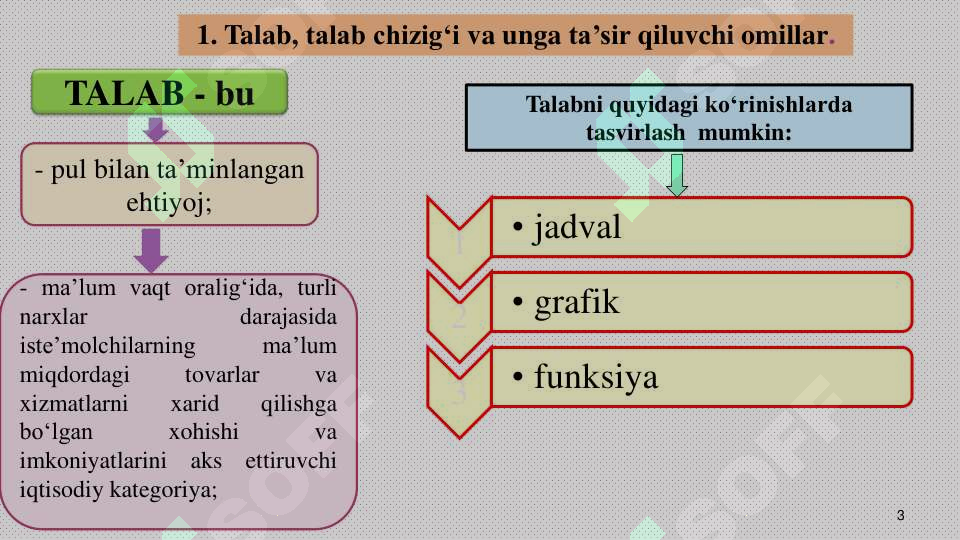 1. Talab, talab chizig‘i va unga ta’sir qiluvchi omillar.

TALAB - bu

- pul bilan ta’minlangan ehtiyoj;

- ma’lum vaqt oralig‘ida, turli narxlar darajasida iste’molchilarning ma’lum miqdordagi tovarlar va xizmatlarni xarid qilishga bo‘lgan xohishi va imkoniyatlarini aks ettiruvchi iqtisodiy kategoriya;

Talabni quyidagi ko‘rinishlarda tasvirlash mumkin:

1
• jadval

2
• grafik

3
• funksiya

3